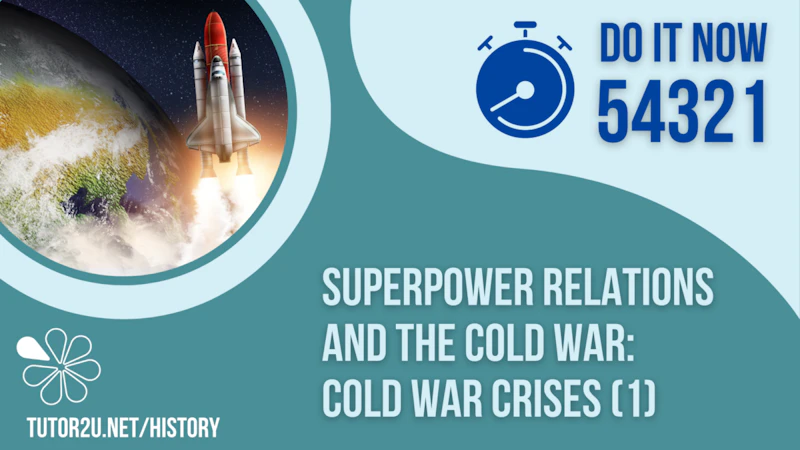 DO IT NOW
54321

SUPERPOWER RELATIONS AND THE COLD WAR: COLD WAR CRISES (1)

TUTOR2U.NET/HISTORY